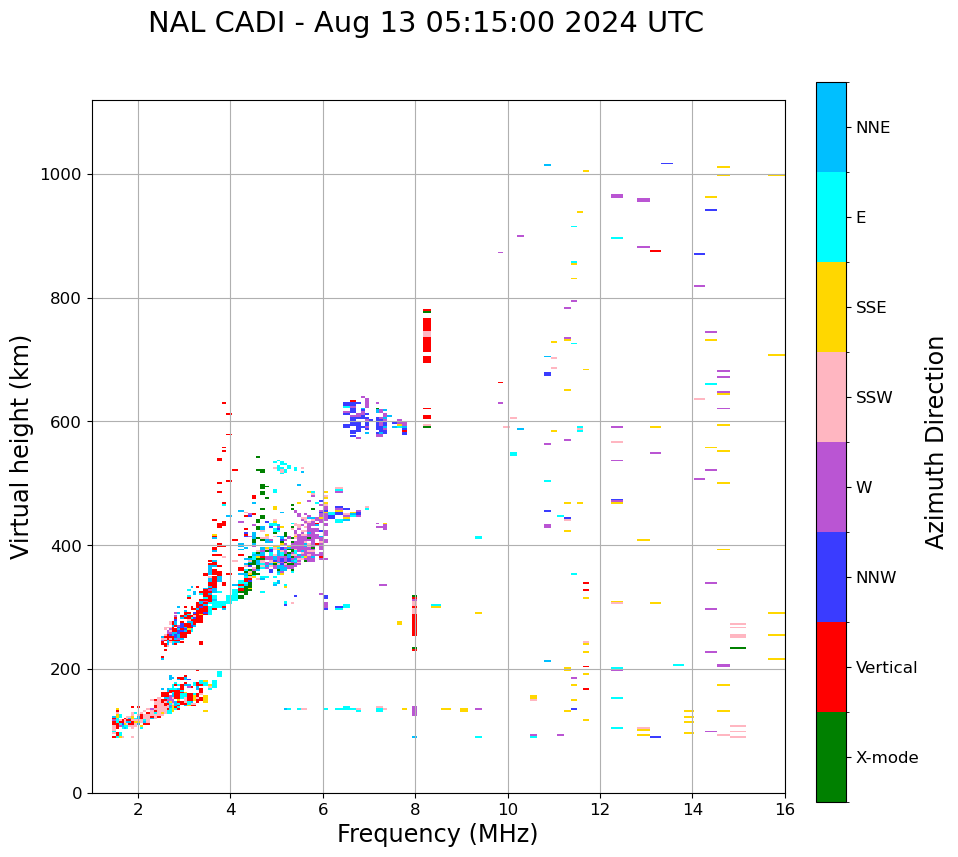 NAL CADI - Aug 13 05:15:00 2024 UTC

Virtual height (km)

1000
800
600
400
200
0

2
4
6
8
10
12
14
16

Frequency (MHz)

NNE
E
SSE
SSW
W
NNW
Vertical
X-mode

Azimuth Direction